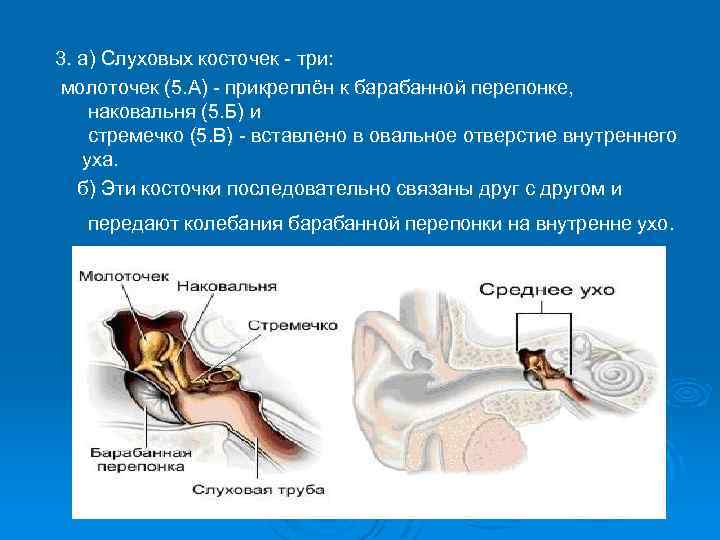 3. а) Слуховых косточек - три:

молоточек (5.А) - прикреплён к барабанной перепонке,
наковальня (5.Б) и
стремечко (5.В) - вставлено в овальное отверстие внутреннего уха.

б) Эти косточки последовательно связаны друг с другом и передают колебания барабанной перепонки на внутренне ухо.

Молоточек
Наковальня
Стремечко
Барабанная перепонка
Слуховая труба
Среднее ухо